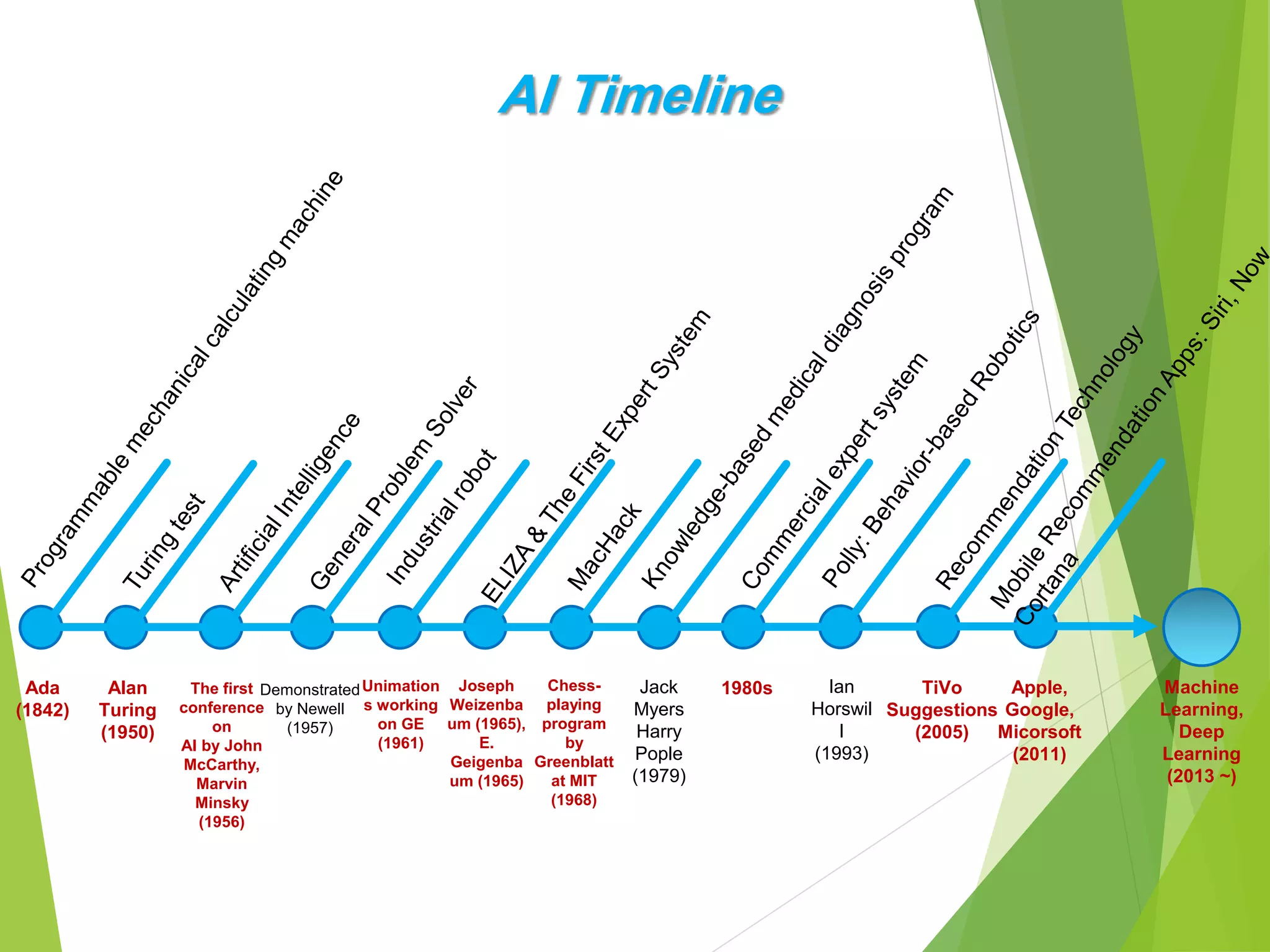 AI Timeline

Programmable mechanical calculating machine
Turing test
Artificial Intelligence
General Problem Solver
Industrial robot
ELIZA & The First Expert System
MacHack
Knowledge-based medical diagnosis program
Commercial expert system
Polly: Behavior-based Robotics
Recommendation Technology
Mobile Recommendation Apps: Siri, Now Cortana

Ada (1842)

Alan Turing (1950)

The first conference on AI by John McCarthy, Marvin Minsky (1956)

Demonstrated by Newell (1957)

Unimations working on GE (1961)

Joseph Weizenbaum (1965), E. Geigenbaum (1965)

Chess-playing program by Greenblatt at MIT (1968)

Jack Myers Harry Pople (1979)

1980s

Ian Horswill (1993)

TiVo Suggestions (2005)

Apple, Google, Micorsoft (2011)

Machine Learning, Deep Learning (2013 ~)